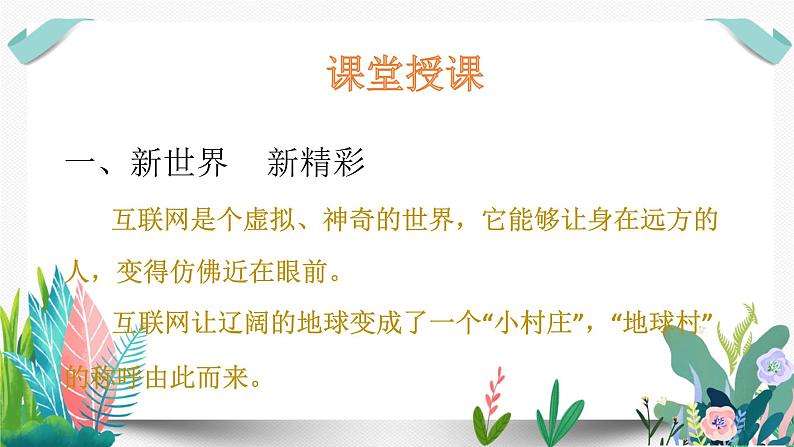 课堂授课

一、新世界　新精彩

互联网是个虚拟、神奇的世界，它能够让身在远方的人，变得仿佛近在眼前。

互联网让辽阔的地球变成了一个“小村庄”，“地球村”的称呼由此而来。